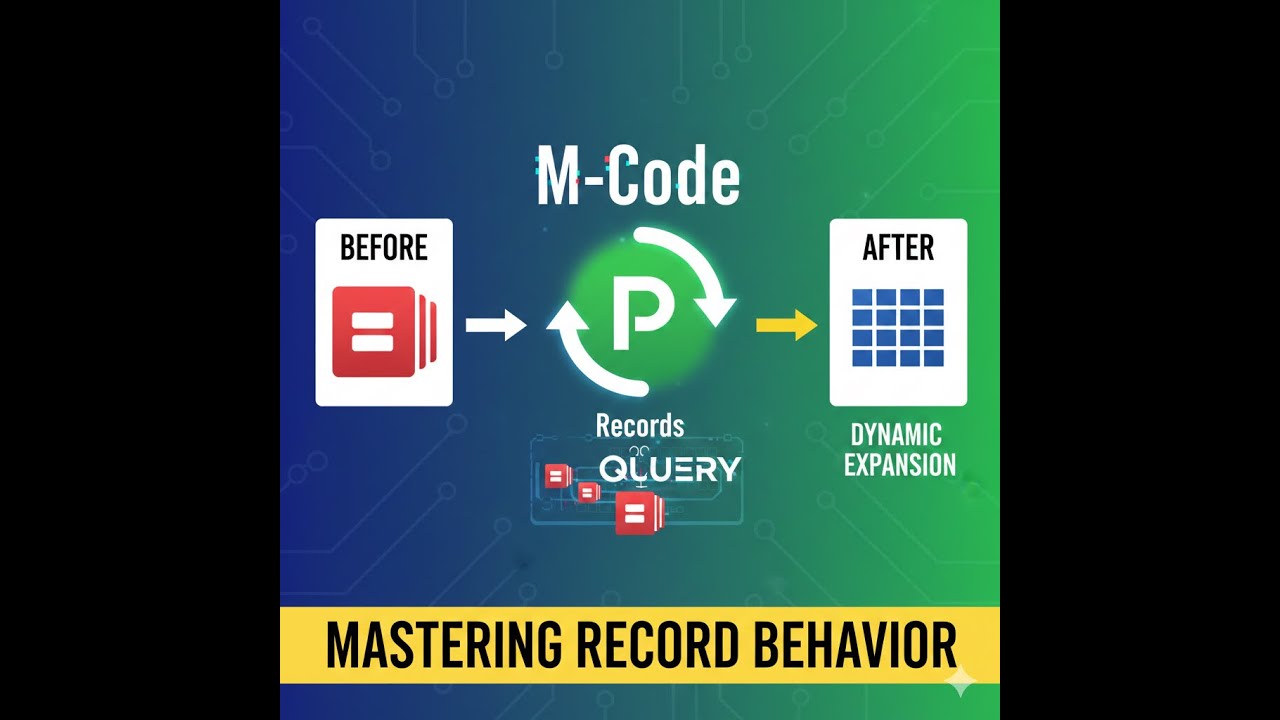 M-Code

BEFORE

P

AFTER

Records

QUERY

DYNAMIC EXPANSION

MASTERING RECORD BEHAVIOR